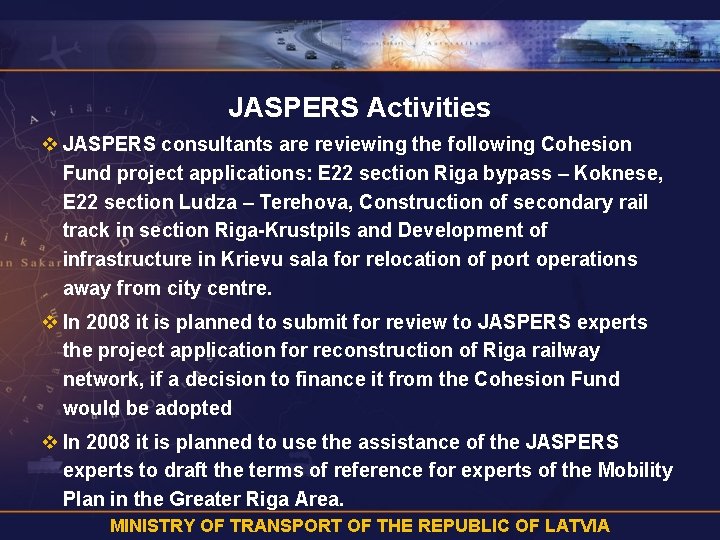 JASPERS Activities

❖ JASPERS consultants are reviewing the following Cohesion Fund project applications: E22 section Riga bypass – Koknese, E22 section Ludza – Terehova, Construction of secondary rail track in section Riga-Krustpils and Development of infrastructure in Krievu sala for relocation of port operations away from city centre.

❖ In 2008 it is planned to submit for review to JASPERS experts the project application for reconstruction of Riga railway network, if a decision to finance it from the Cohesion Fund would be adopted

❖ In 2008 it is planned to use the assistance of the JASPERS experts to draft the terms of reference for experts of the Mobility Plan in the Greater Riga Area.

MINISTRY OF TRANSPORT OF THE REPUBLIC OF LATVIA